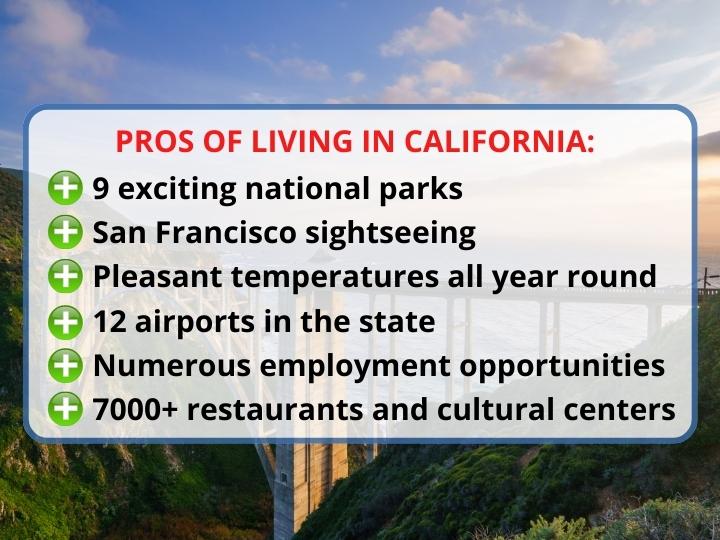 PROS OF LIVING IN CALIFORNIA:

9 exciting national parks
San Francisco sightseeing
Pleasant temperatures all year round
12 airports in the state
Numerous employment opportunities
7000+ restaurants and cultural centers